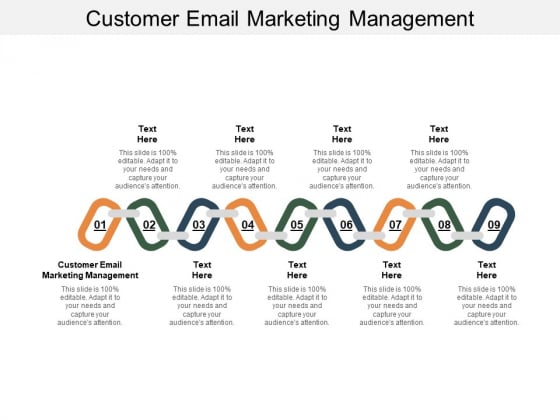 Customer Email Marketing Management

Text Here
This slide is 100% editable. Adapt it to your needs and capture your audience's attention.

Text Here
This slide is 100% editable. Adapt it to your needs and capture your audience's attention.

Text Here
This slide is 100% editable. Adapt it to your needs and capture your audience's attention.

Text Here
This slide is 100% editable. Adapt it to your needs and capture your audience's attention.

01 02 03 04 05 06 07 08 09

Customer Email Marketing Management
This slide is 100% editable. Adapt it to your needs and capture your audience's attention.

Text Here
This slide is 100% editable. Adapt it to your needs and capture your audience's attention.

Text Here
This slide is 100% editable. Adapt it to your needs and capture your audience's attention.

Text Here
This slide is 100% editable. Adapt it to your needs and capture your audience's attention.

Text Here
This slide is 100% editable. Adapt it to your needs and capture your audience's attention.